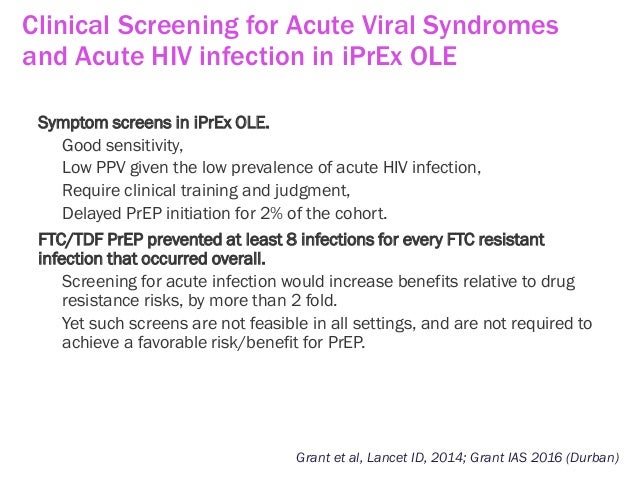 Clinical Screening for Acute Viral Syndromes and Acute HIV infection in iPrEx OLE

Symptom screens in iPrEx OLE.

Good sensitivity,

Low PPV given the low prevalence of acute HIV infection,

Require clinical training and judgment,

Delayed PrEP initiation for 2% of the cohort.

FTC/TDF PrEP prevented at least 8 infections for every FTC resistant infection that occurred overall.

Screening for acute infection would increase benefits relative to drug resistance risks, by more than 2 fold.

Yet such screens are not feasible in all settings, and are not required to achieve a favorable risk/benefit for PrEP.

Grant et al, Lancet ID, 2014; Grant IAS 2016 (Durban)